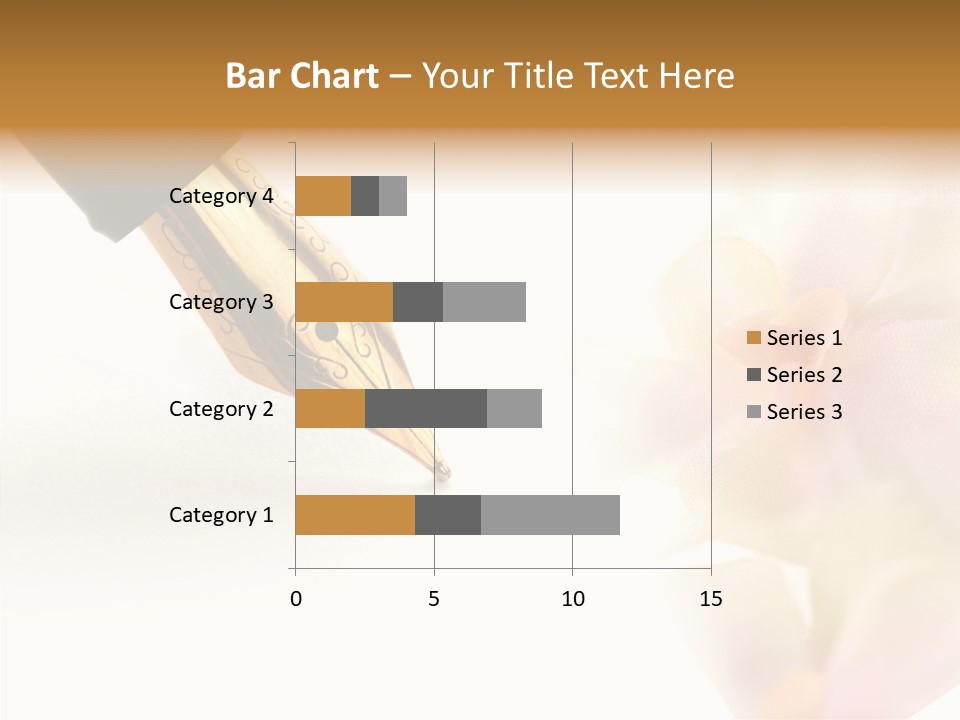 Bar Chart – Your Title Text Here

Category 4
Category 3
Category 2
Category 1

0
5
10
15

Series 1
Series 2
Series 3